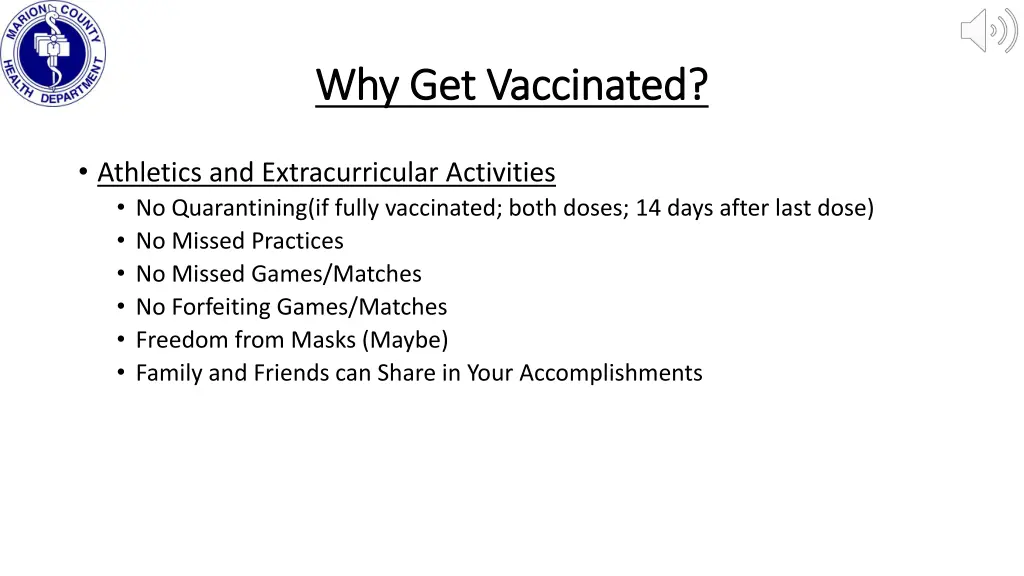 MARION COUNTY HEALTH DEPARTMENT

Why Get Vaccinated?

• Athletics and Extracurricular Activities
  • No Quarantining(if fully vaccinated; both doses; 14 days after last dose)
  • No Missed Practices
  • No Missed Games/Matches
  • No Forfeiting Games/Matches
  • Freedom from Masks (Maybe)
  • Family and Friends can Share in Your Accomplishments